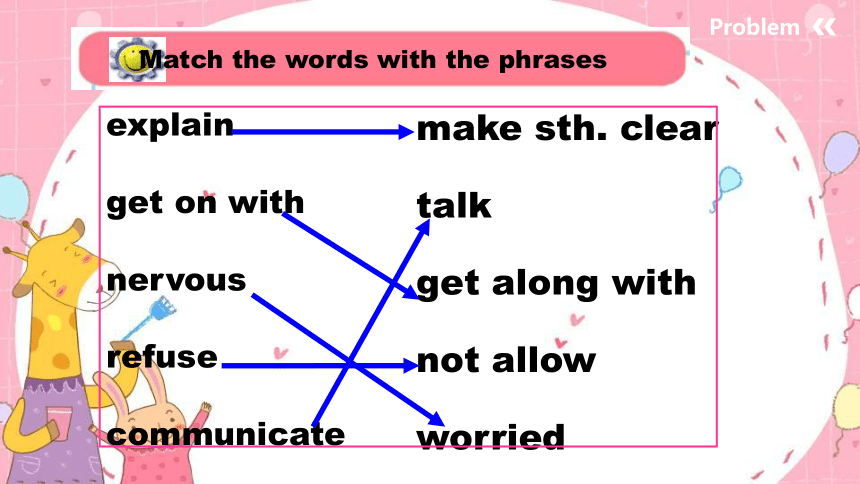 Problem

Match the words with the phrases

explain

get on with

nervous

refuse

communicate

make sth. clear

talk

get along with

not allow

worried